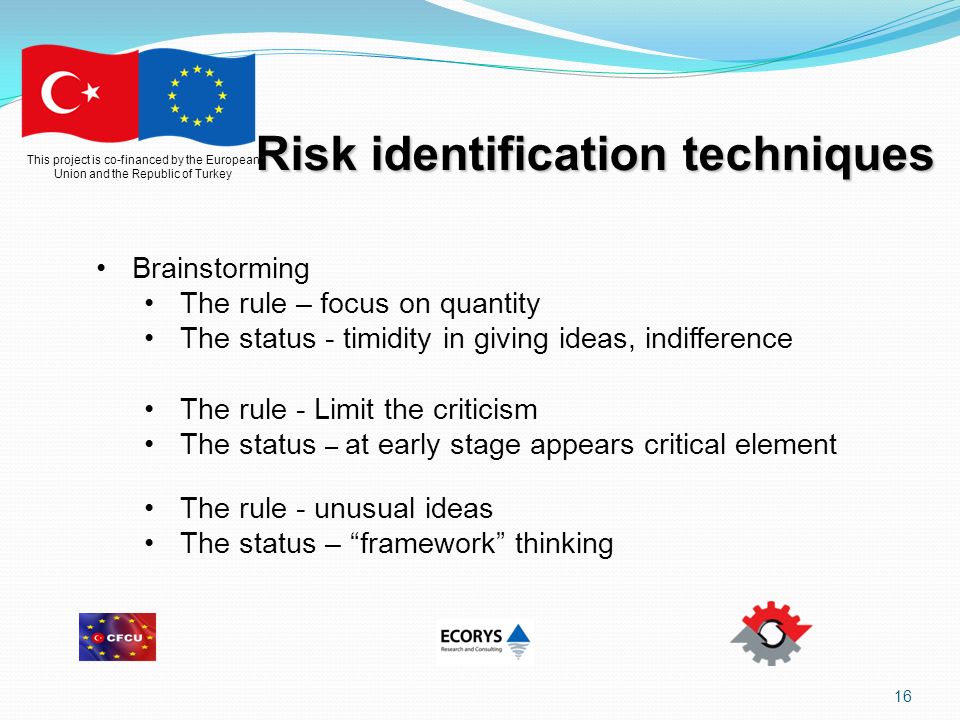 This project is co-financed by the European Union and the Republic of Turkey

Risk identification techniques

• Brainstorming
• The rule – focus on quantity
• The status - timidity in giving ideas, indifference

• The rule - Limit the criticism
• The status – at early stage appears critical element

• The rule - unusual ideas
• The status – “framework” thinking

CFCU

ECORYS
Research and Consulting

16